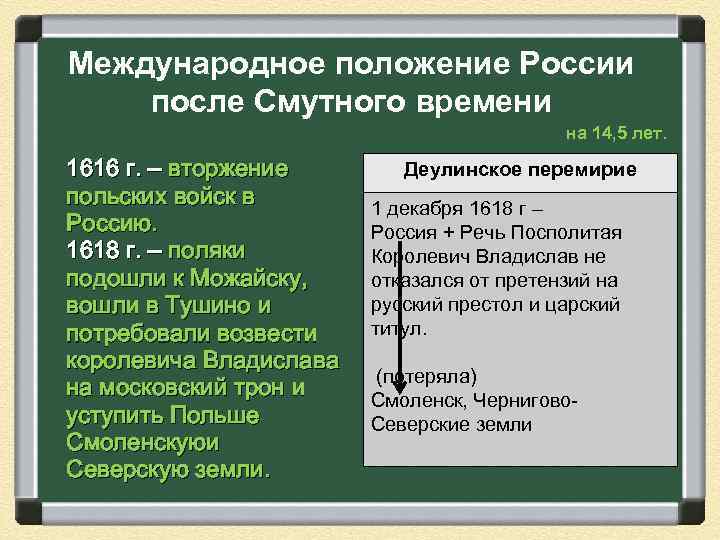 Международное положение России после Смутного времени

на 14,5 лет.

1616 г. – вторжение польских войск в Россию.
1618 г. – поляки подошли к Можайску, вошли в Тушино и потребовали возвести королевича Владислава на московский трон и уступить Польше Смоленскуюи Северскую земли.

Деулинское перемирие

1 декабря 1618 г –
Россия + Речь Посполитая
Королевич Владислав не отказался от претензий на русский престол и царский титул.

(потеряла)
Смоленск, Чернигово-Северские земли